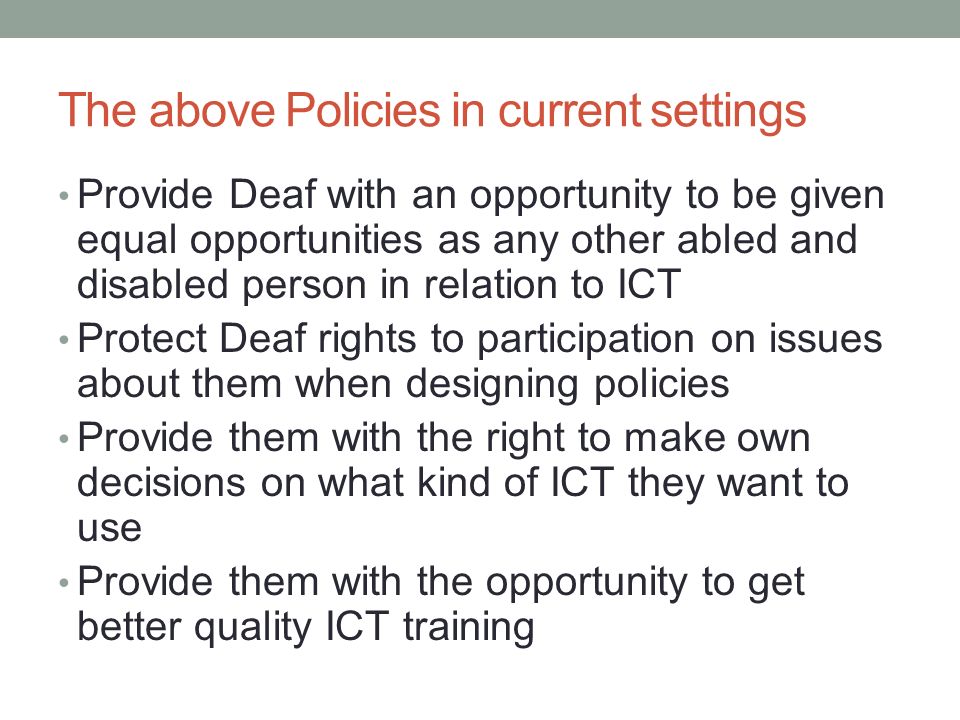 The above Policies in current settings

• Provide Deaf with an opportunity to be given equal opportunities as any other abled and disabled person in relation to ICT
• Protect Deaf rights to participation on issues about them when designing policies
• Provide them with the right to make own decisions on what kind of ICT they want to use
• Provide them with the opportunity to get better quality ICT training